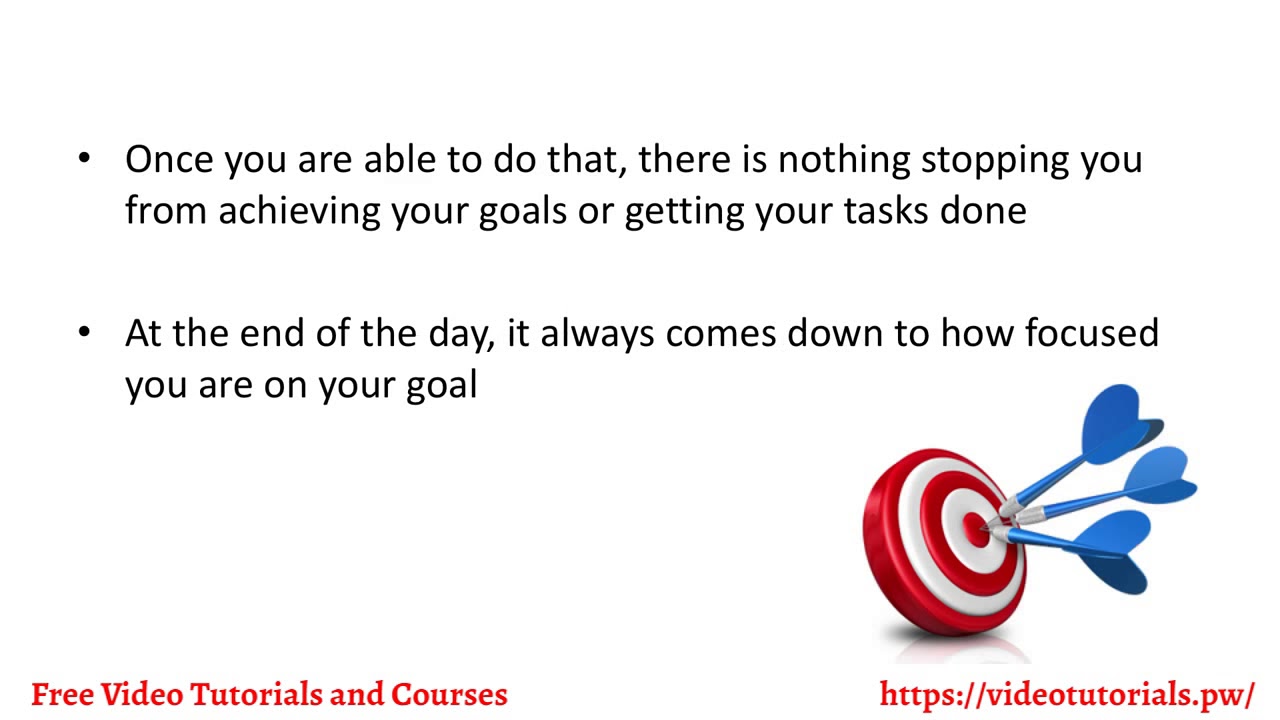 • Once you are able to do that, there is nothing stopping you from achieving your goals or getting your tasks done

• At the end of the day, it always comes down to how focused you are on your goal

Free Video Tutorials and Courses

https://videotutorials.pw/